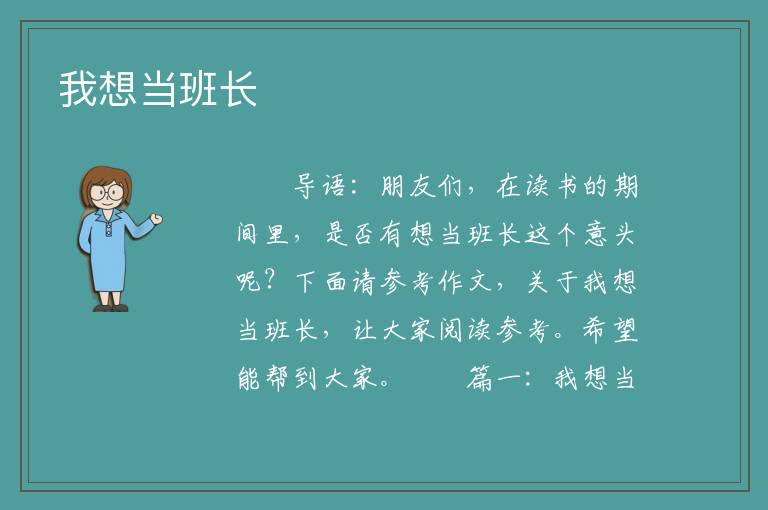 我想当班长

导语：朋友们，在读书的期间里，是否有想当班长这个意头呢？下面请参考作文，关于我想当班长，让大家阅读参考。希望能帮到大家。　　篇一：我想当